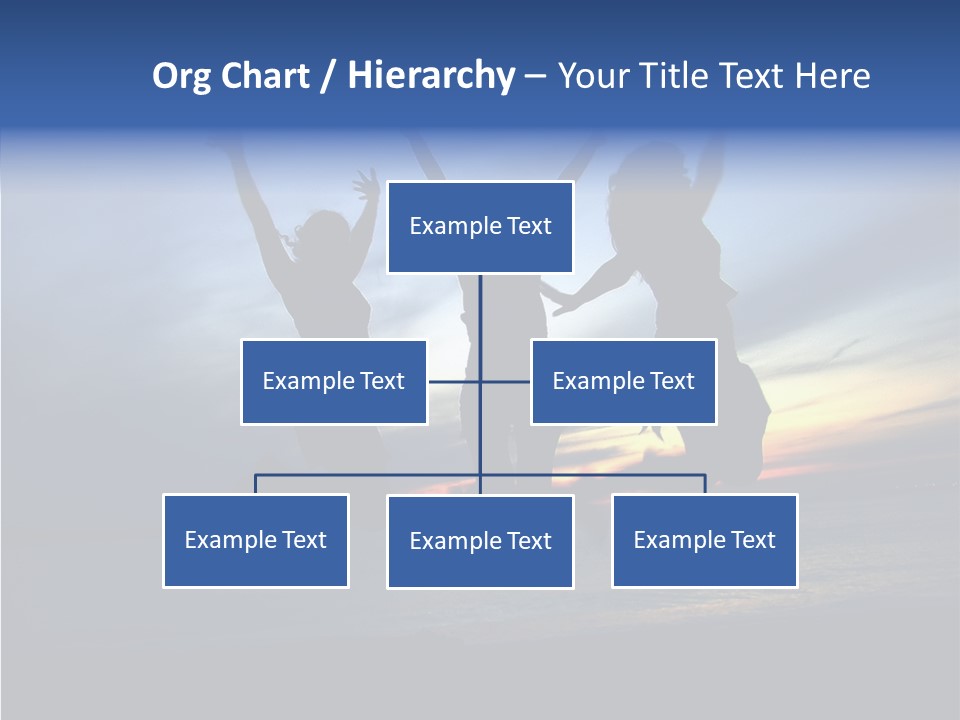 Org Chart / Hierarchy – Your Title Text Here

Example Text

Example Text

Example Text

Example Text

Example Text

Example Text